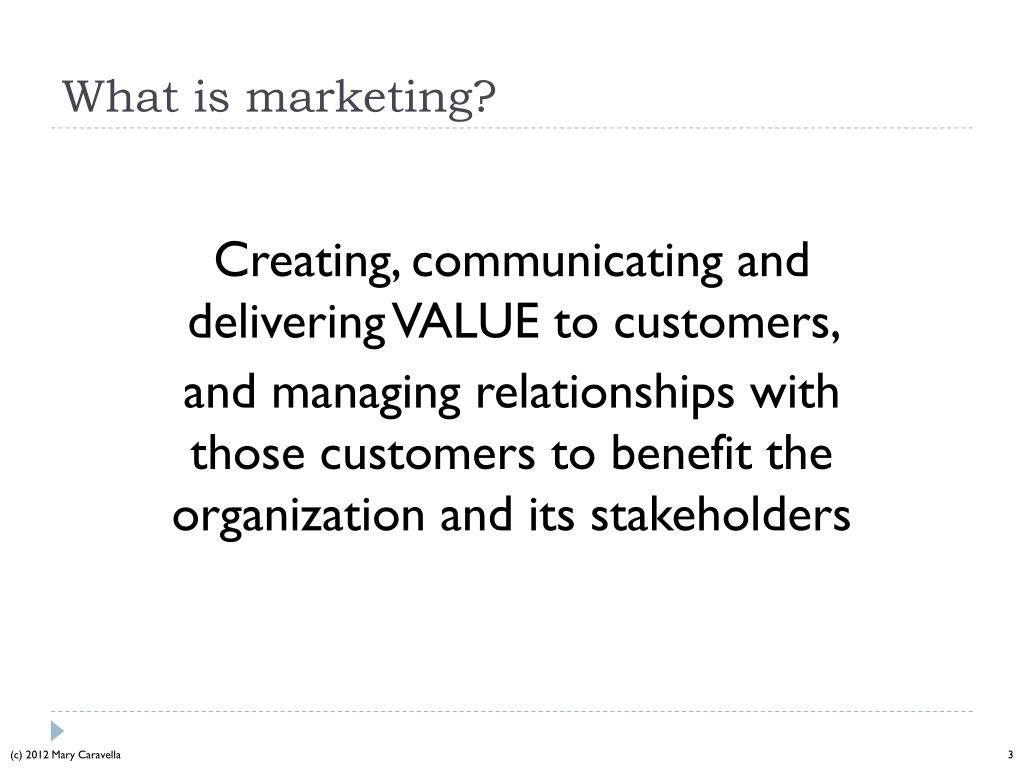 What is marketing?

Creating, communicating and delivering VALUE to customers,

and managing relationships with those customers to benefit the organization and its stakeholders

(c) 2012 Mary Caravella

3